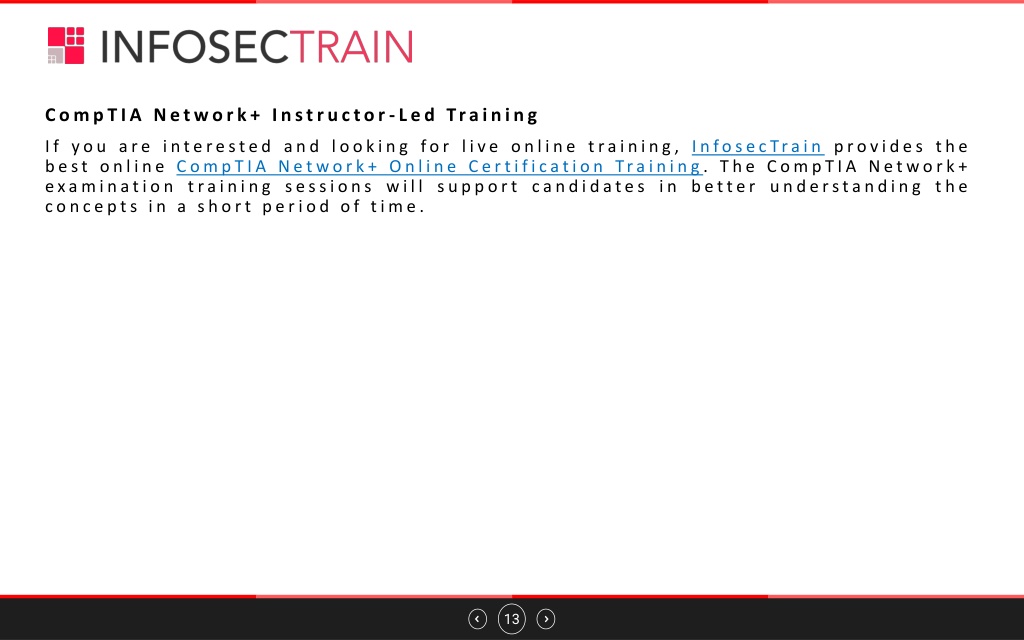 INFOSECTRAIN

CompTIA Network+ Instructor-Led Training

If you are interested and looking for live online training, InfosecTrain provides the best online CompTIA Network+ Online Certification Training. The CompTIA Network+ examination training sessions will support candidates in better understanding the concepts in a short period of time.

13